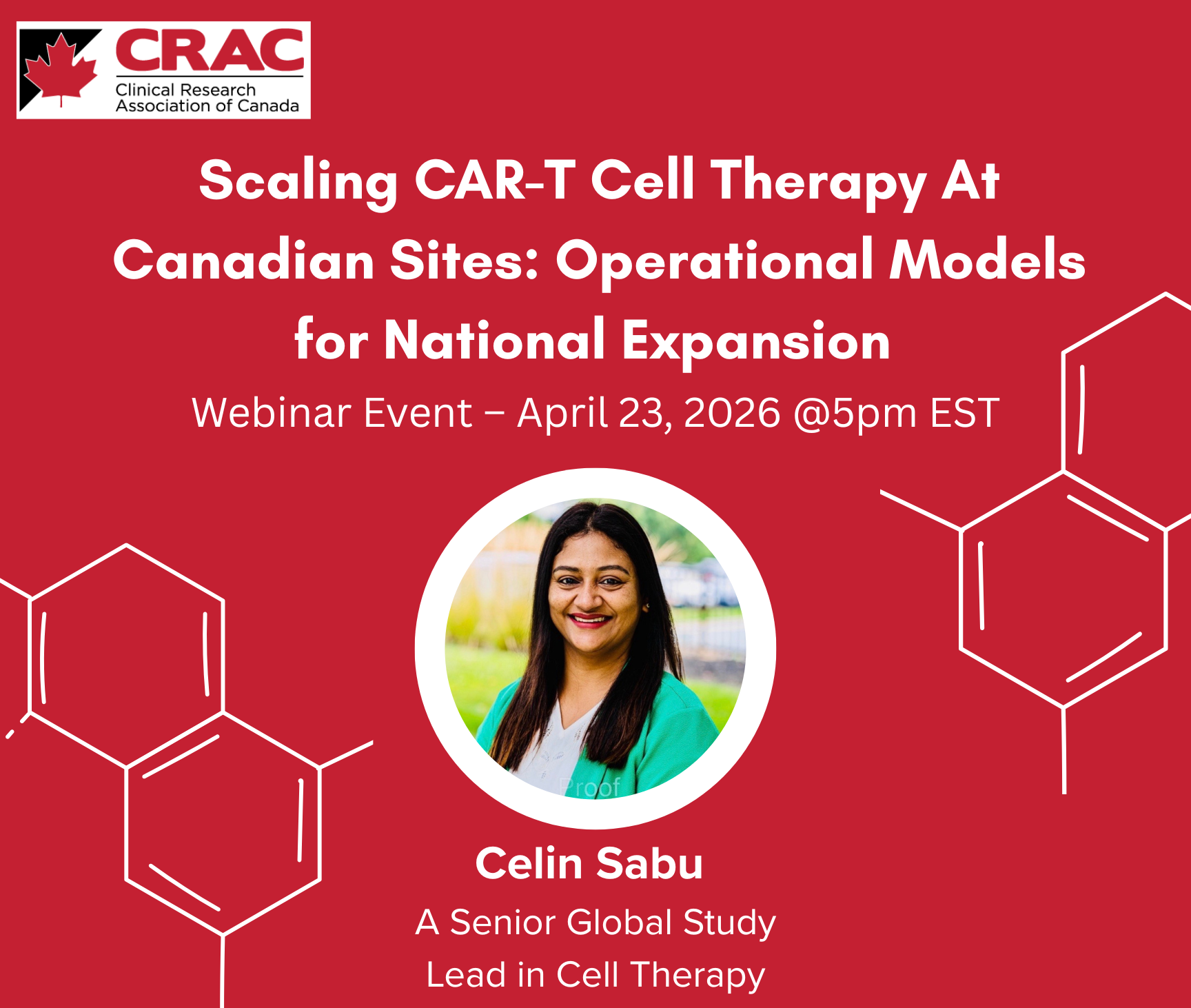 CRAC
Clinical Research Association of Canada

Scaling CAR-T Cell Therapy At Canadian Sites: Operational Models for National Expansion

Webinar Event – April 23, 2026 @5pm EST

Proof

Celin Sabu

A Senior Global Study Lead in Cell Therapy